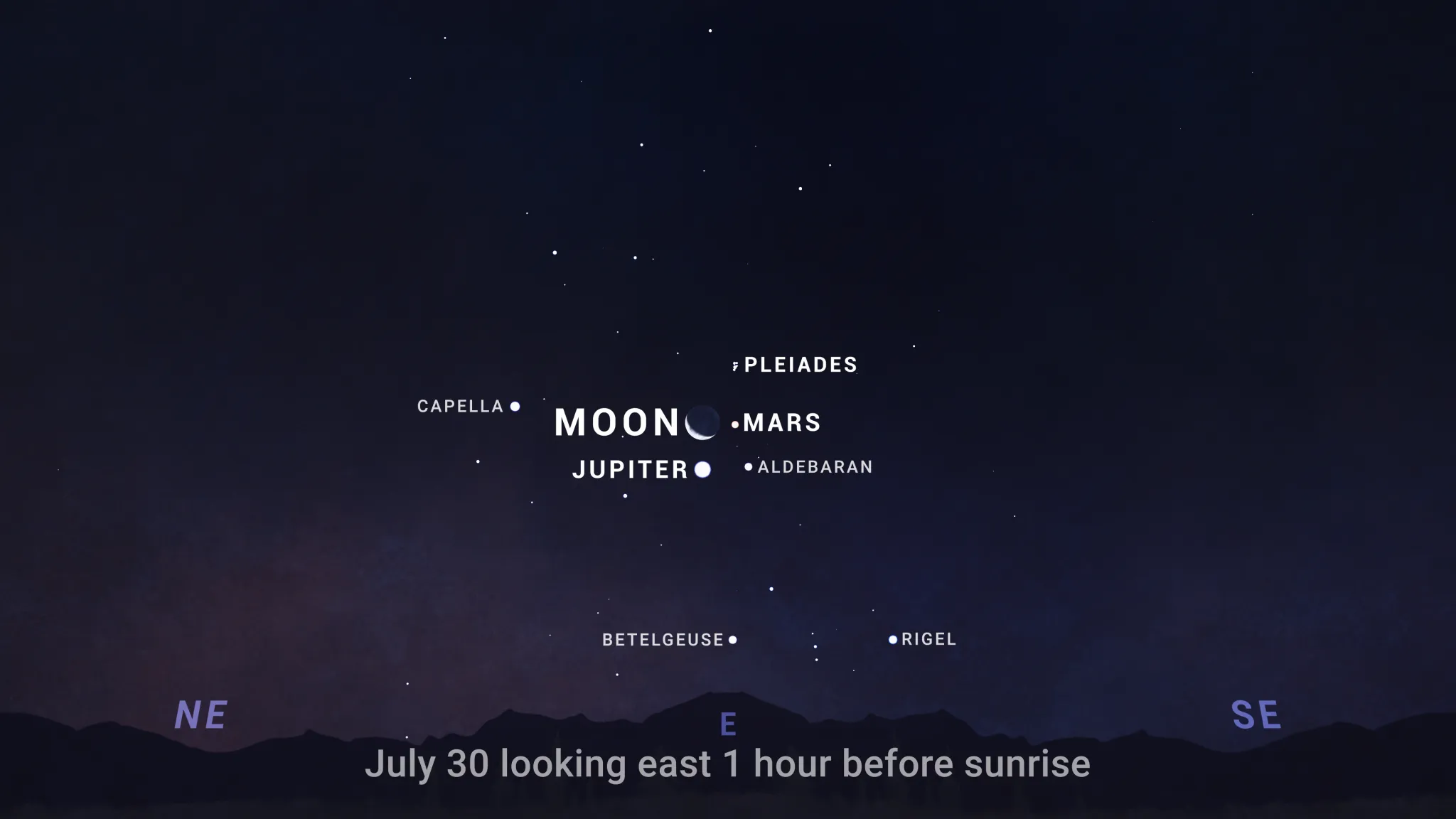 PLEIADES

CAPELLA

MOON

MARS

JUPITER

ALDEBARAN

BETELGEUSE

RIGEL

NE

E

SE

July 30 looking east 1 hour before sunrise